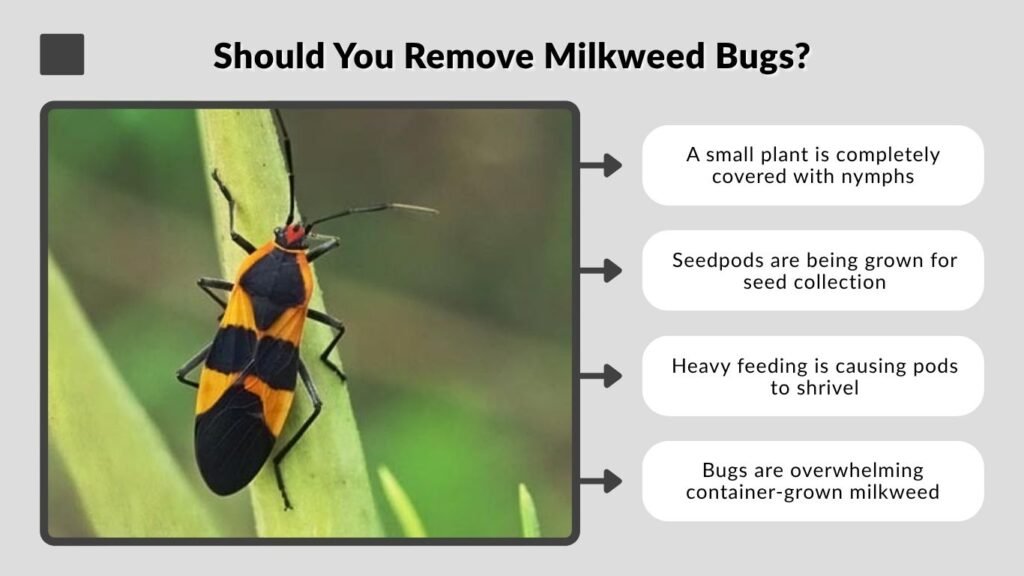 Should You Remove Milkweed Bugs?

A small plant is completely covered with nymphs

Seedpods are being grown for seed collection

Heavy feeding is causing pods to shrivel

Bugs are overwhelming container-grown milkweed